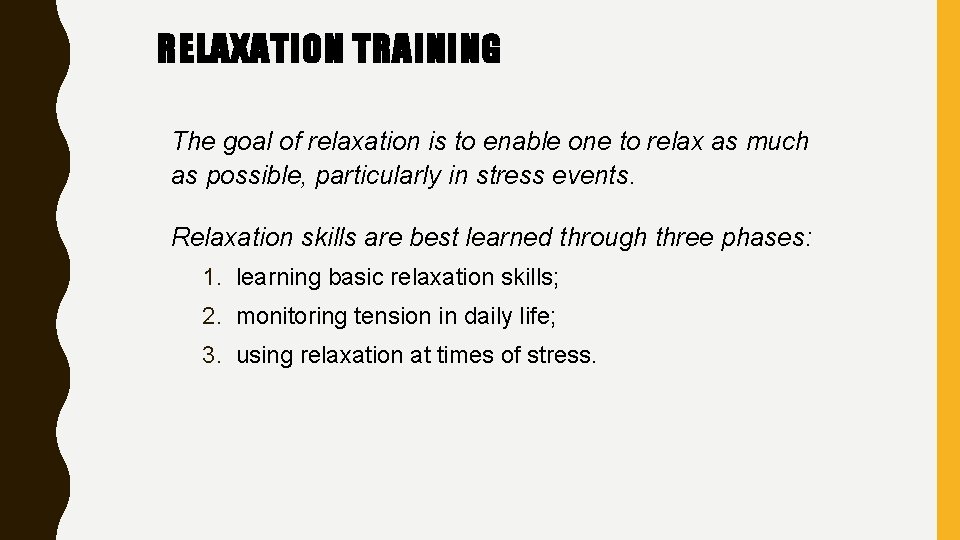 RELAXATION TRAINING

The goal of relaxation is to enable one to relax as much as possible, particularly in stress events.

Relaxation skills are best learned through three phases:

1. learning basic relaxation skills;
2. monitoring tension in daily life;
3. using relaxation at times of stress.